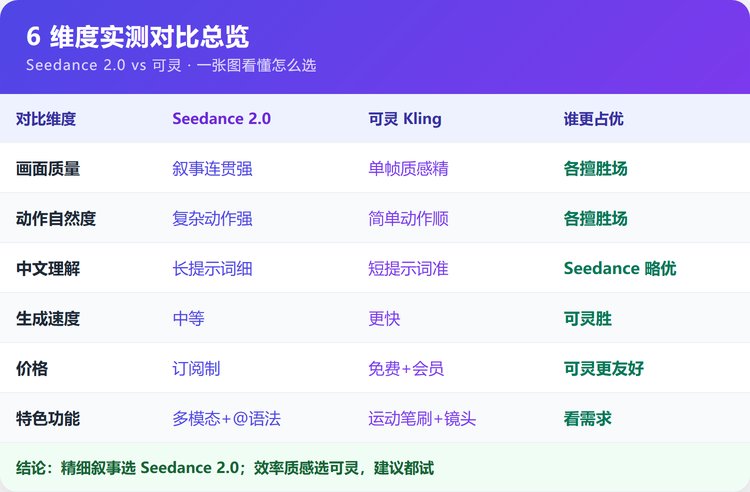 6 维度实测对比总览

Seedance 2.0 vs 可灵 · 一张图看懂怎么选

| 对比维度 | Seedance 2.0 | 可灵 Kling | 谁更占优 |
|---|---|---|---|
| 画面质量 | 叙事连贯强 | 单帧质感精 | 各擅胜场 |
| 动作自然度 | 复杂动作强 | 简单动作顺 | 各擅胜场 |
| 中文理解 | 长提示词细 | 短提示词准 | Seedance 略优 |
| 生成速度 | 中等 | 更快 | 可灵胜 |
| 价格 | 订阅制 | 免费+会员 | 可灵更友好 |
| 特色功能 | 多模态+@语法 | 运动笔刷+镜头 | 看需求 |

结论：精细叙事选 Seedance 2.0；效率质感选可灵，建议都试